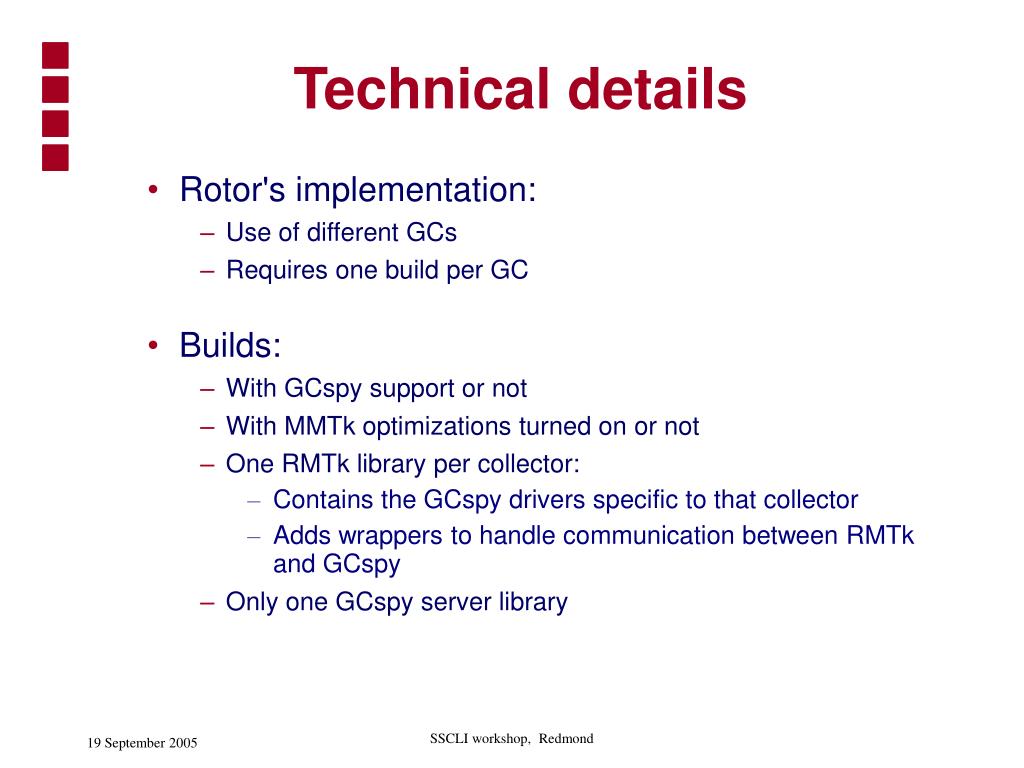 Technical details

• Rotor's implementation:
– Use of different GCs
– Requires one build per GC

• Builds:
– With GCspy support or not
– With MMTk optimizations turned on or not
– One RMTk library per collector:
– Contains the GCspy drivers specific to that collector
– Adds wrappers to handle communication between RMTk and GCspy
– Only one GCspy server library

19 September 2005

SSCLI workshop, Redmond